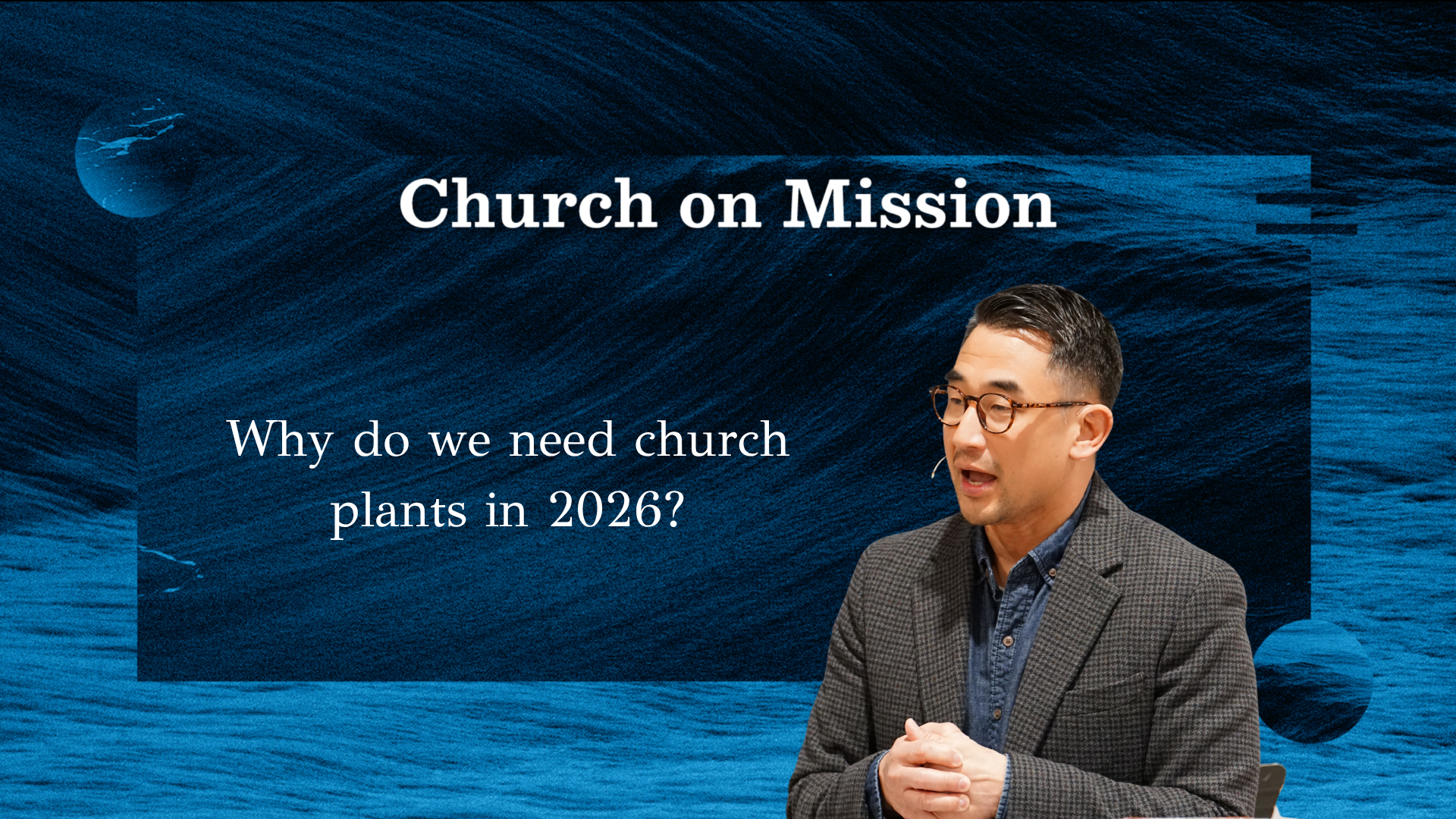 Church on Mission

Why do we need church plants in 2026?